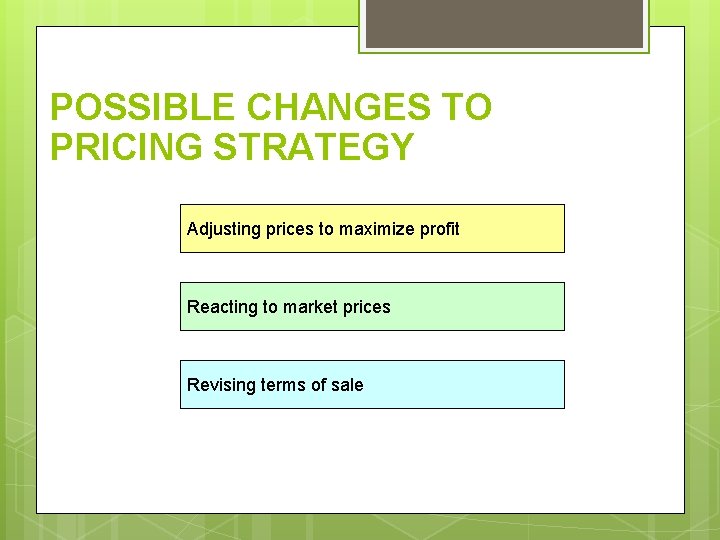 POSSIBLE CHANGES TO PRICING STRATEGY

Adjusting prices to maximize profit

Reacting to market prices

Revising terms of sale